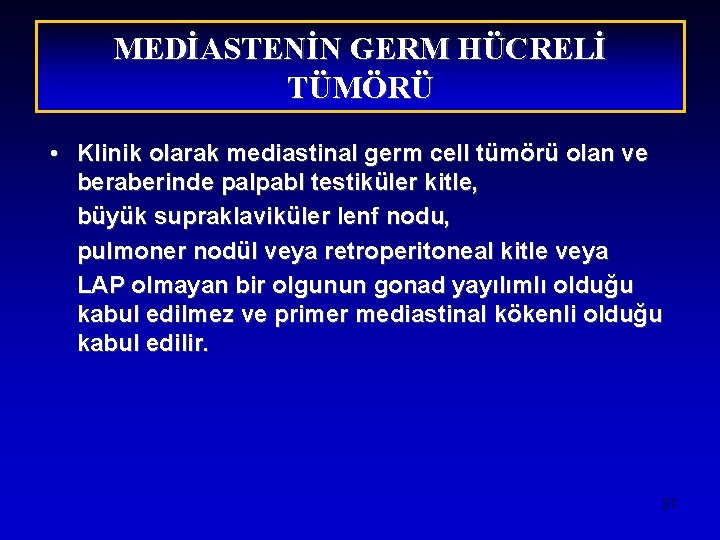 MEDİASTENİN GERM HÜCRELİ TÜMÖRÜ

• Klinik olarak mediastinal germ cell tümörü olan ve beraberinde palpabl testiküler kitle,

büyük supraklaviküler lenf nodu,

pulmoner nodül veya retroperitoneal kitle veya

LAP olmayan bir olgunun gonad yayılımlı olduğu kabul edilmez ve primer mediastinal kökenli olduğu kabul edilir.

37